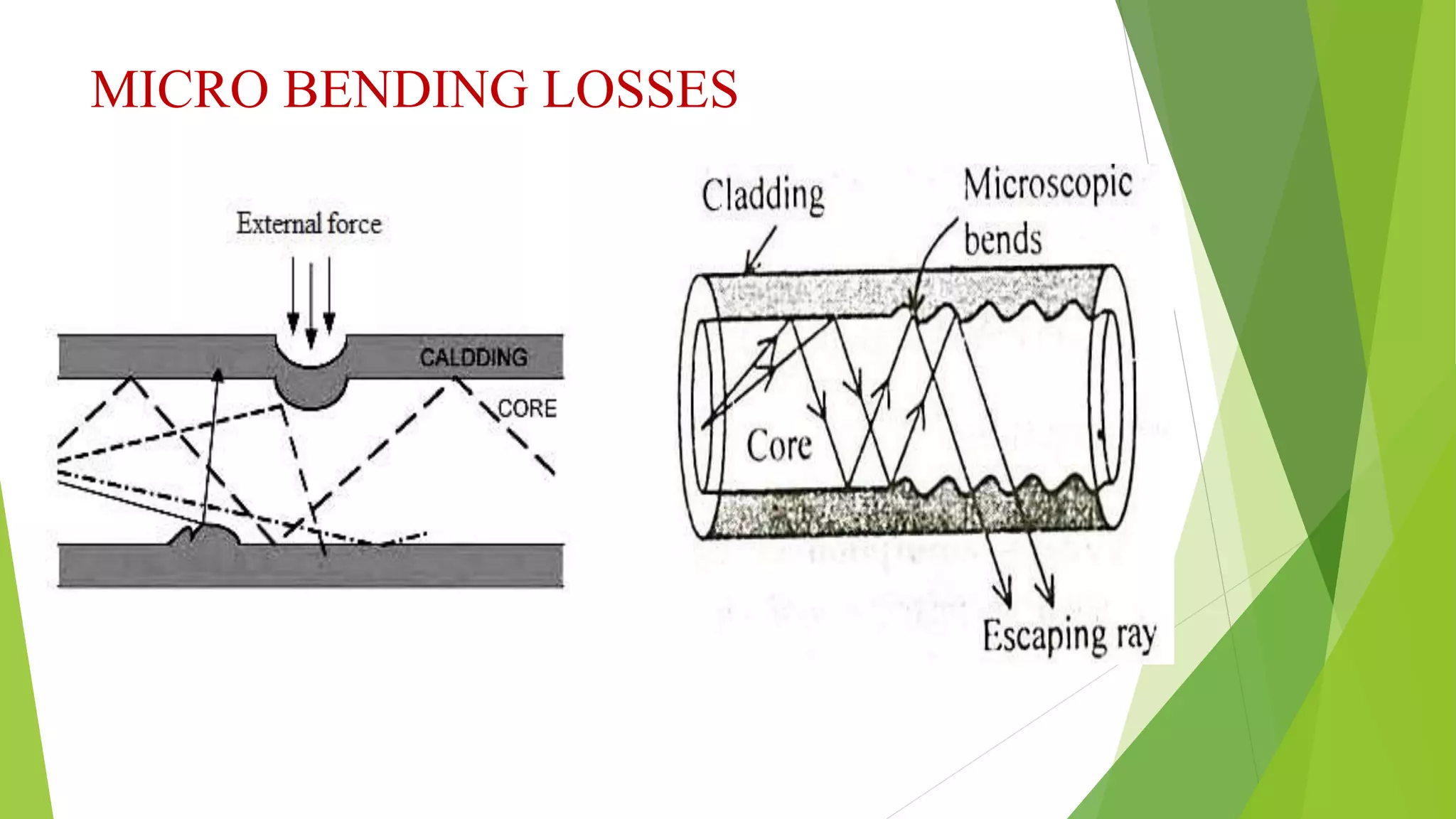 MICRO BENDING LOSSES

External force

CALDDING

CORE

Cladding

Microscopic bends

Core

Escaping ray